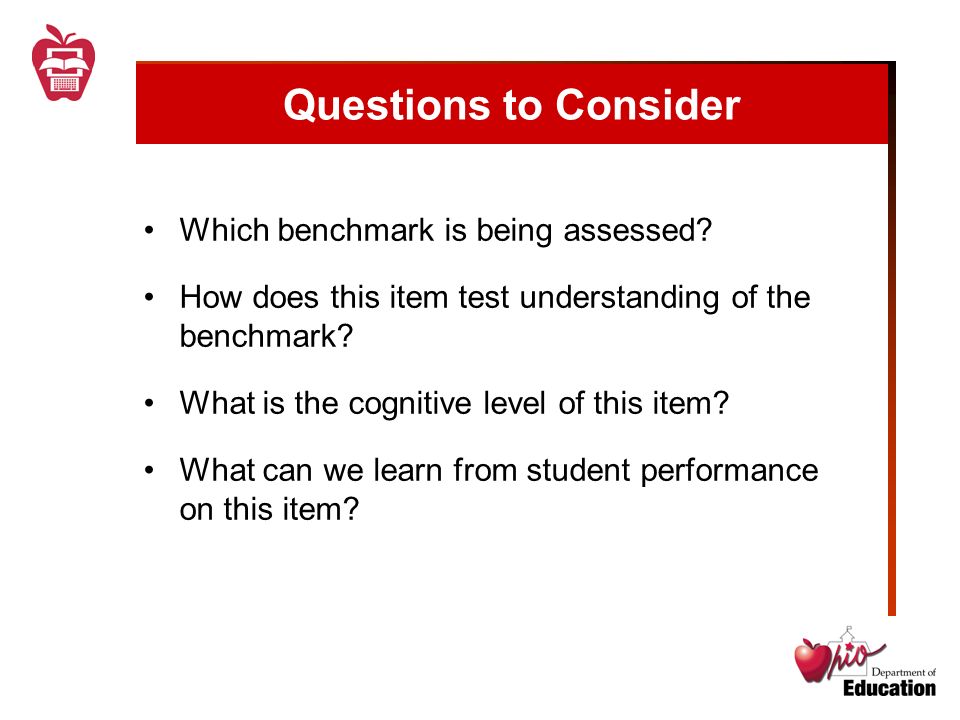 Questions to Consider

• Which benchmark is being assessed?

• How does this item test understanding of the benchmark?

• What is the cognitive level of this item?

• What can we learn from student performance on this item?

Ohio Department of Education